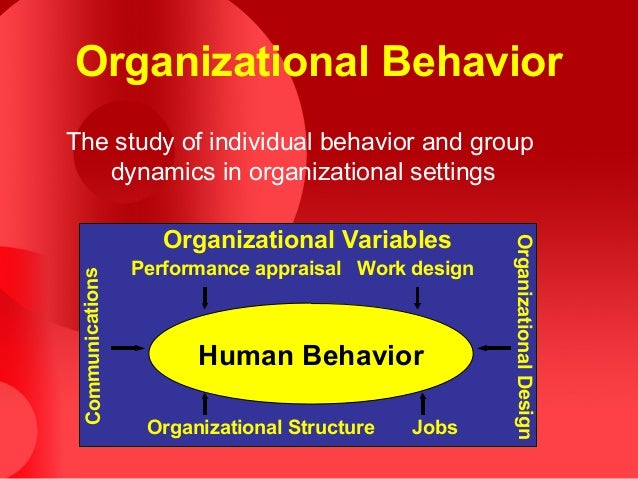 Organizational Behavior

The study of individual behavior and group dynamics in organizational settings

Organizational Variables

Performance appraisal

Work design

Communications

Human Behavior

Organizational Design

Organizational Structure

Jobs